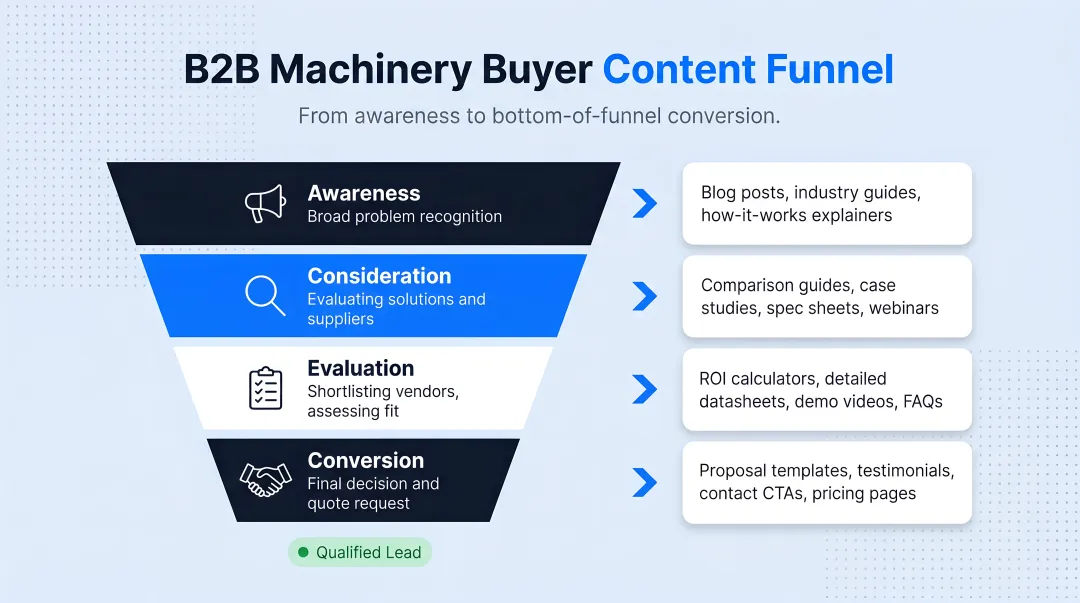 B2B Machinery Buyer Content Funnel

From awareness to bottom-of-funnel conversion.

Awareness
Broad problem recognition

Blog posts, industry guides, how-it-works explainers

Consideration
Evaluating solutions and suppliers

Comparison guides, case studies, spec sheets, webinars

Evaluation
Shortlisting vendors, assessing fit

ROI calculators, detailed datasheets, demo videos, FAQs

Conversion
Final decision and quote request

Proposal templates, testimonials, contact CTAs, pricing pages

Qualified Lead